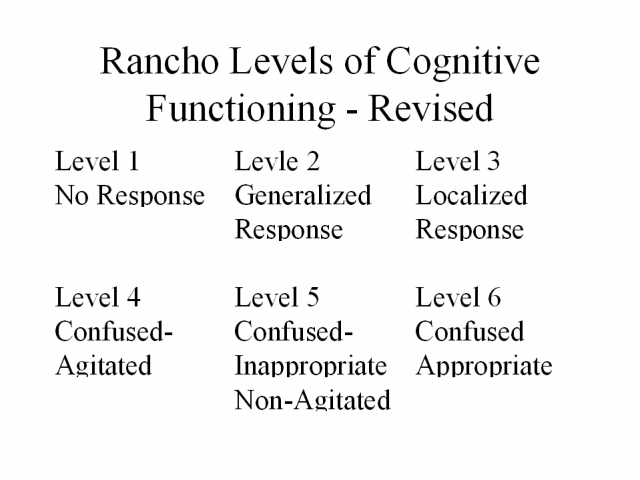 Rancho Levels of Cognitive Functioning - Revised

Level 1
No Response

Levle 2
Generalized Response

Level 3
Localized Response

Level 4
Confused-Agitated

Level 5
Confused-Inappropriate Non-Agitated

Level 6
Confused Appropriate